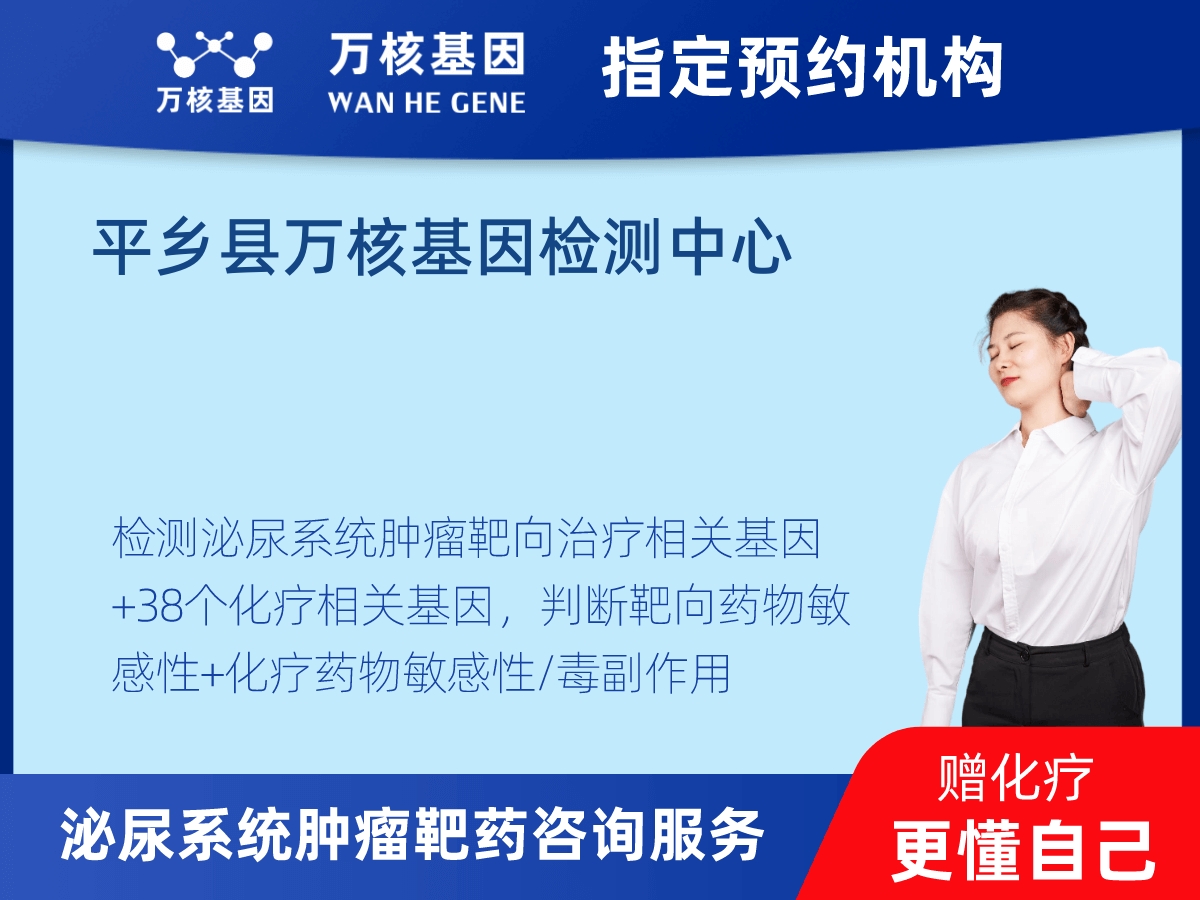 万核基因

万核基因
WAN HE GENE

指定预约机构

平乡县万核基因检测中心

检测泌尿系统肿瘤靶向治疗相关基因+38个化疗相关基因，判断靶向药物敏感性+化疗药物敏感性/毒副作用

泌尿系统肿瘤靶药咨询服务

赠化疗
更懂自己